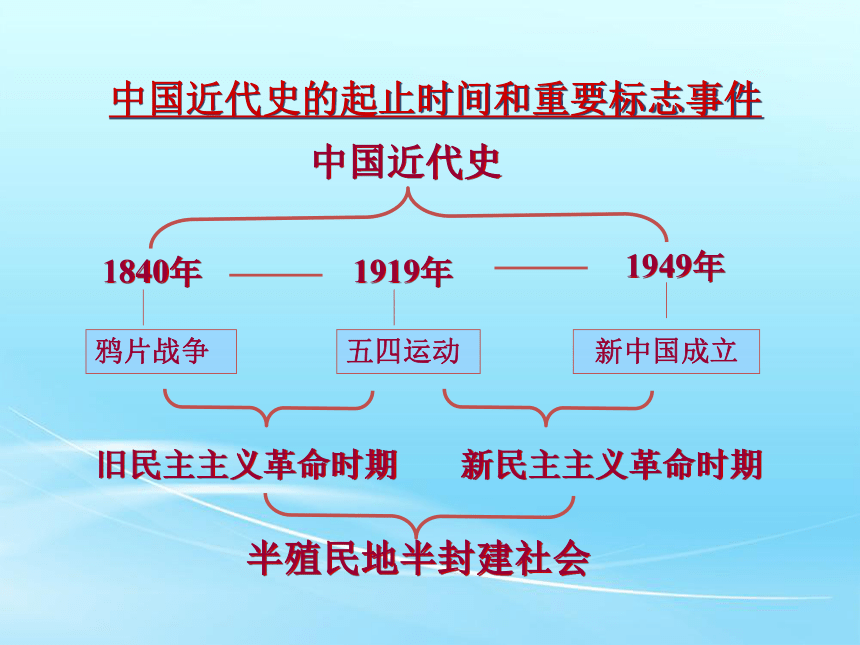 中国近代史的起止时间和重要标志事件

中国近代史

1840年 —— 1919年 —— 1949年

鸦片战争

五四运动

新中国成立

旧民主主义革命时期

新民主主义革命时期

半殖民地半封建社会